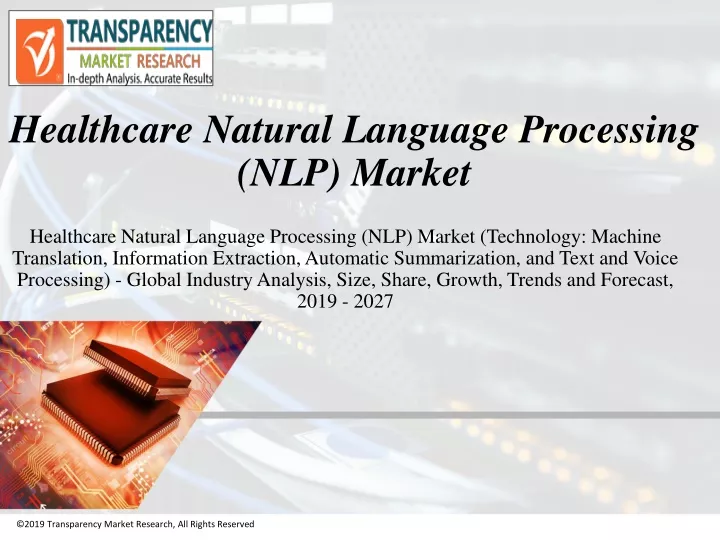 TRANSPARENCY
MARKET RESEARCH
In-depth Analysis. Accurate Results

Healthcare Natural Language Processing (NLP) Market

Healthcare Natural Language Processing (NLP) Market (Technology: Machine Translation, Information Extraction, Automatic Summarization, and Text and Voice Processing) - Global Industry Analysis, Size, Share, Growth, Trends and Forecast, 2019 - 2027

©2019 Transparency Market Research, All Rights Reserved